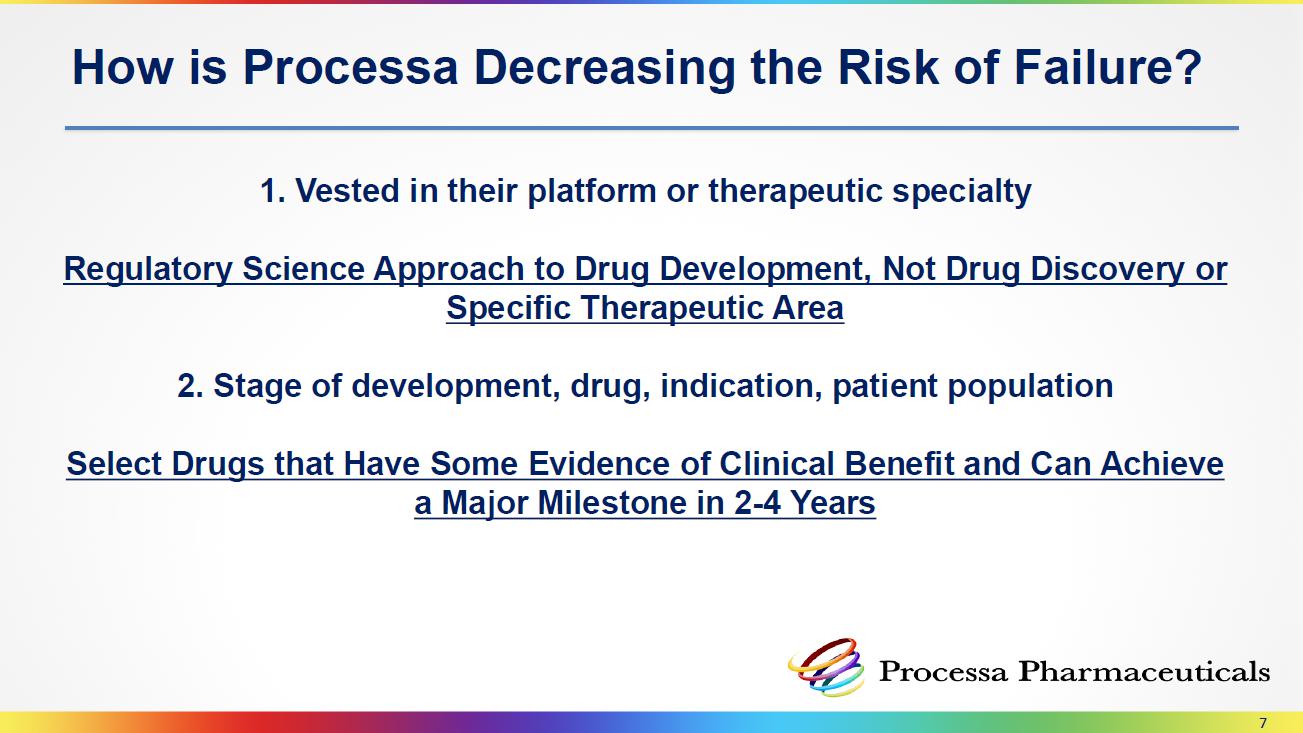 How is Processa Decreasing the Risk of Failure?

1. Vested in their platform or therapeutic specialty

Regulatory Science Approach to Drug Development, Not Drug Discovery or Specific Therapeutic Area

2. Stage of development, drug, indication, patient population

Select Drugs that Have Some Evidence of Clinical Benefit and Can Achieve a Major Milestone in 2-4 Years

Processa Pharmaceuticals

7